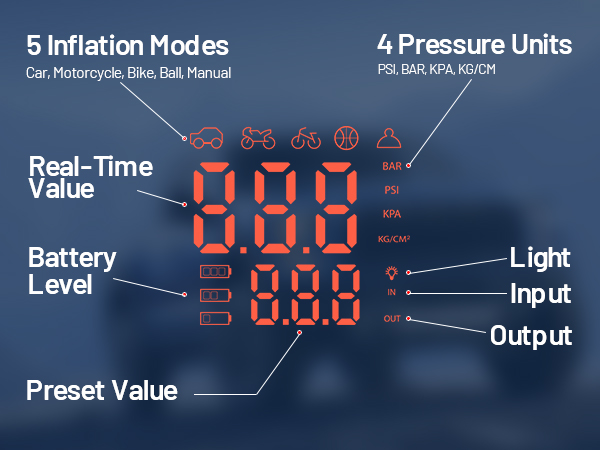 5 Inflation Modes
Car, Motorcycle, Bike, Ball, Manual

4 Pressure Units
PSI, BAR, KPA, KG/CM

Real-Time Value

8.8.8

BAR
PSI
KPA
KG/CM²

Battery Level

8.8.8

Light
IN
Input
OUT
Output

Preset Value